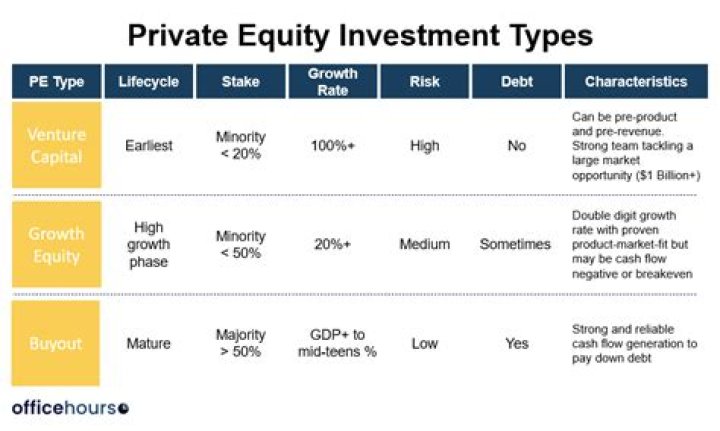 Private Equity Investment Types

| PE Type | Lifecycle | Stake | Growth Rate | Risk | Debt | Characteristics |
|---|---|---|---|---|---|---|
| Venture Capital | Earliest | Minority < 20% | 100%+ | High | No | Can be pre-product and pre-revenue. Strong team tackling a large market opportunity ($1 Billion+) |
| Growth Equity | High growth phase | Minority < 50% | 20%+ | Medium | Sometimes | Double digit growth rate with proven product-market-fit but may be cash flow negative or breakeven |
| Buyout | Mature | Majority > 50% | GDP+ to mid-teens % | Low | Yes | Strong and reliable cash flow generation to pay down debt |

officehours